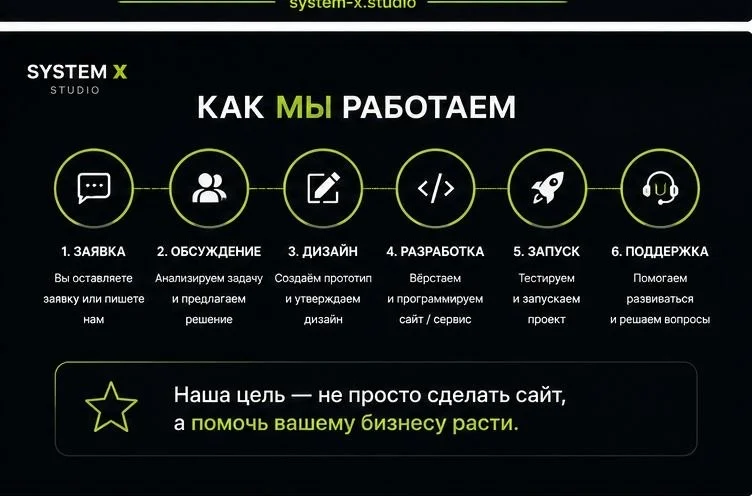 system-x.studio

SYSTEM X
STUDIO

КАК МЫ РАБОТАЕМ

1. ЗАЯВКА
Вы оставляете заявку или пишете нам

2. ОБСУЖДЕНИЕ
Анализируем задачу и предлагаем решение

3. ДИЗАЙН
Создаём прототип и утверждаем дизайн

4. РАЗРАБОТКА
Вёрстаем и программируем сайт / сервис

5. ЗАПУСК
Тестируем и запускаем проект

6. ПОДДЕРЖКА
Помогаем развиваться и решаем вопросы

Наша цель — не просто сделать сайт, а помочь вашему бизнесу расти.